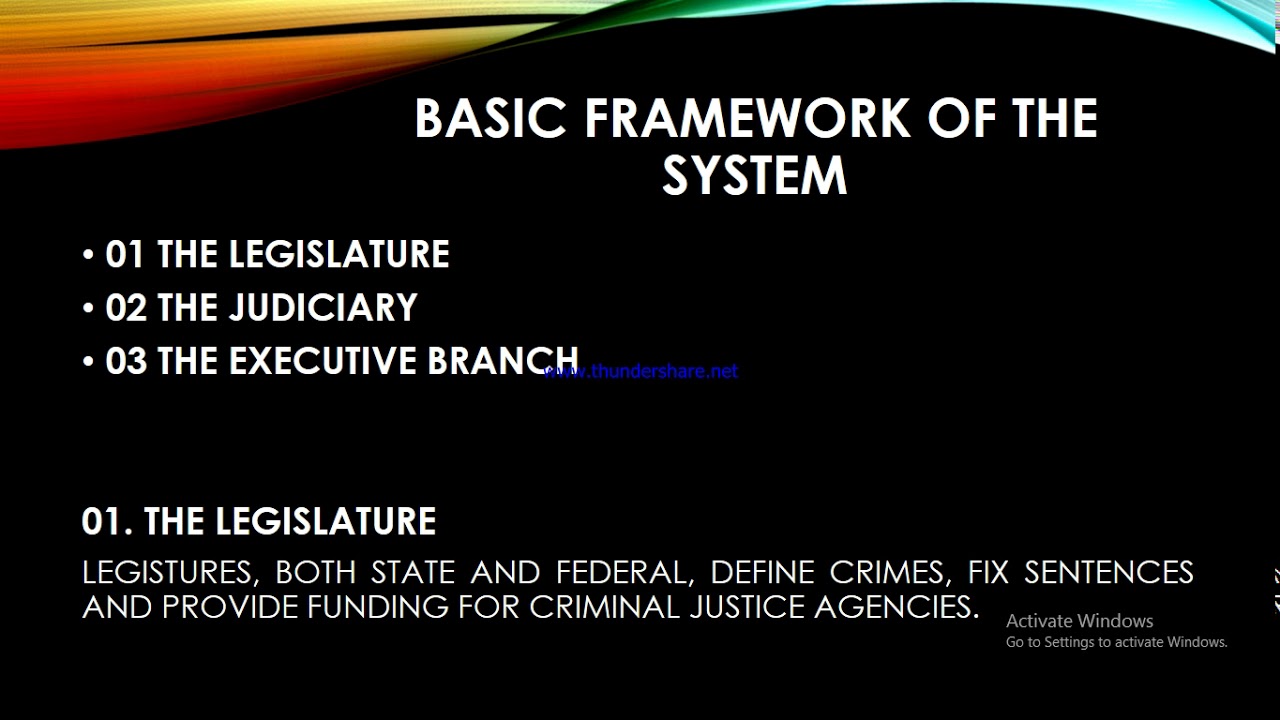 BASIC FRAMEWORK OF THE SYSTEM

• 01 THE LEGISLATURE
• 02 THE JUDICIARY
• 03 THE EXECUTIVE BRANCH

www.thundershare.net

01. THE LEGISLATURE

LEGISTURES, BOTH STATE AND FEDERAL, DEFINE CRIMES, FIX SENTENCES AND PROVIDE FUNDING FOR CRIMINAL JUSTICE AGENCIES.

Activate Windows
Go to Settings to activate Windows.